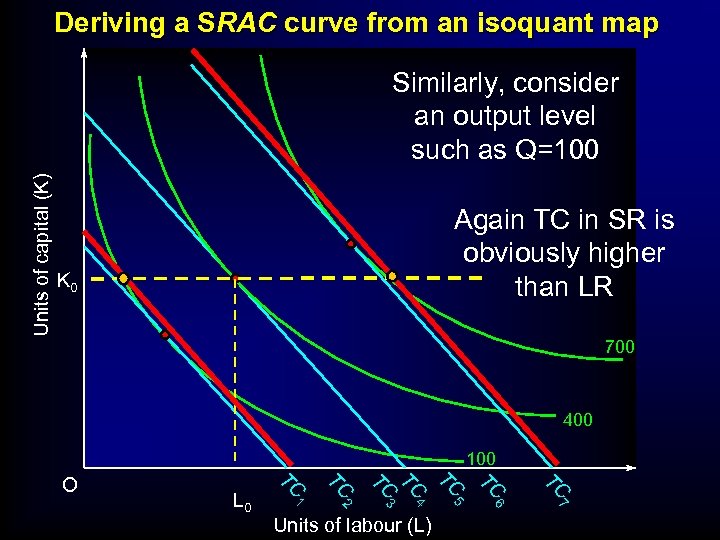 Deriving a SRAC curve from an isoquant map

Similarly, consider an output level such as Q=100

Again TC in SR is obviously higher than LR

Units of capital (K)

$K_0$

700

400

100

O

$L_0$

$TC_1$ $TC_2$ $TC_3$ $TC_4$ $TC_5$ $TC_6$ $TC_7$

Units of labour (L)